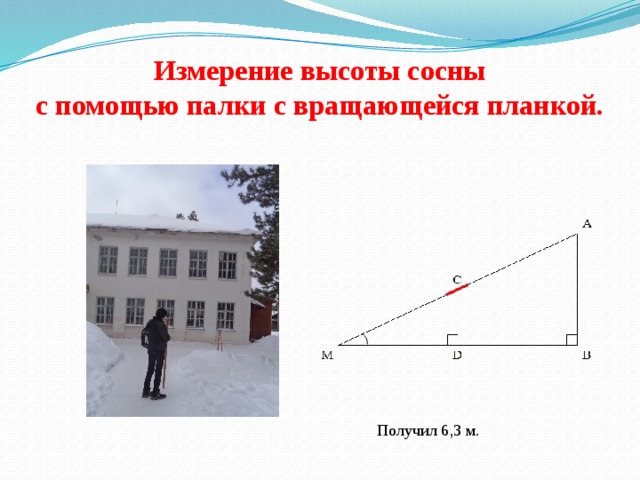 Измерение высоты сосны
с помощью палки с вращающейся планкой.

A

C

M D B

Получил 6,3 м.